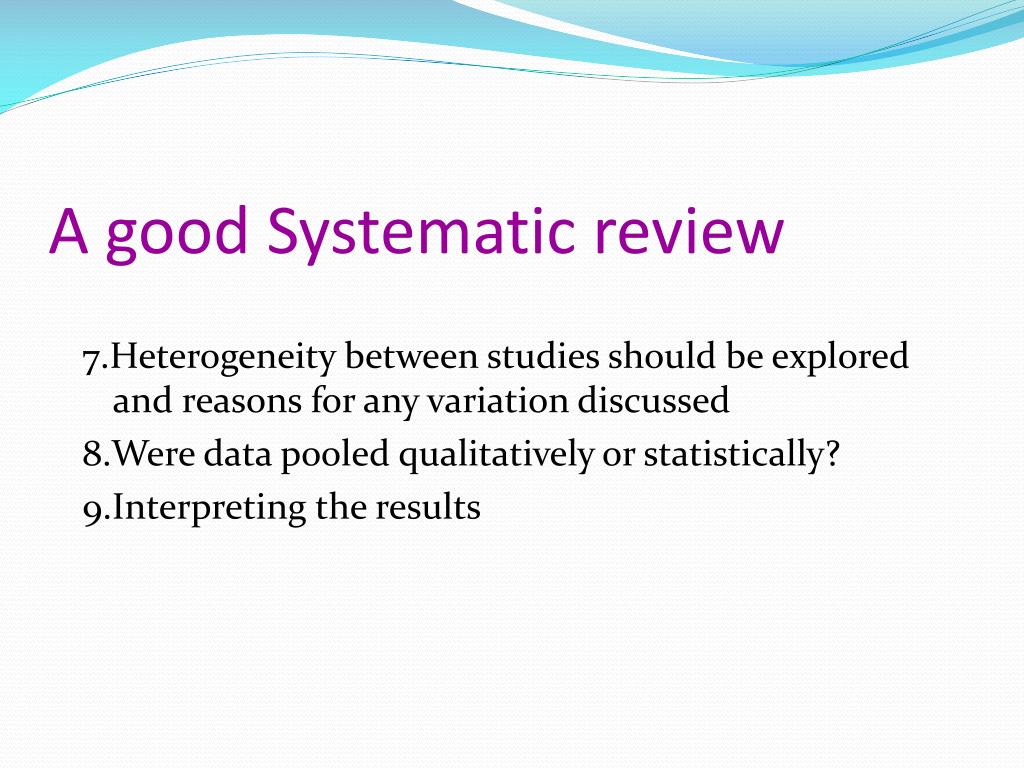 A good Systematic review

7.Heterogeneity between studies should be explored and reasons for any variation discussed
8.Were data pooled qualitatively or statistically?
9.Interpreting the results